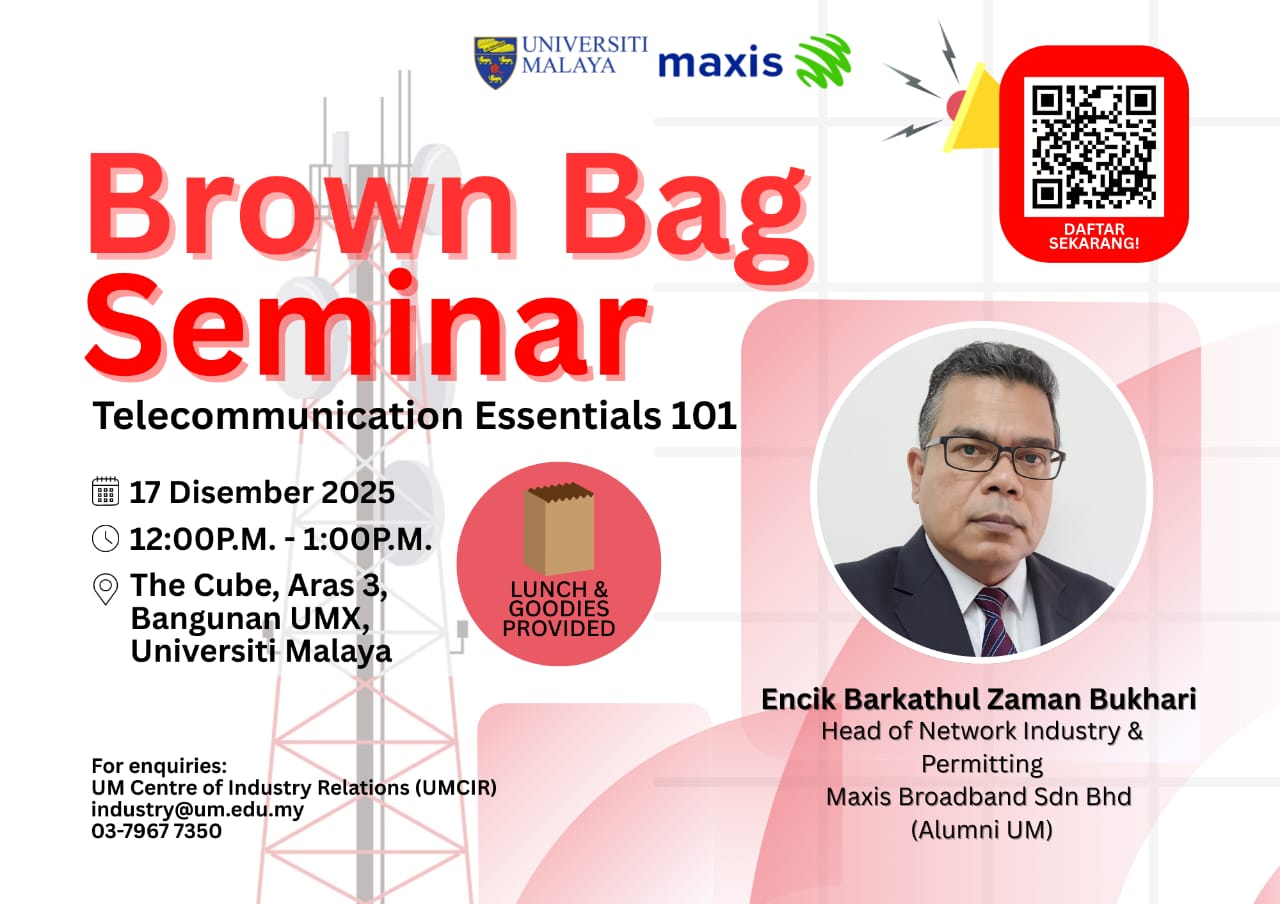 UNIVERSITI MALAYA
maxis

DAFTAR SEKARANG!

Brown Bag Seminar
Telecommunication Essentials 101

17 Disember 2025
12:00P.M. - 1:00P.M.
The Cube, Aras 3, Bangunan UMX, Universiti Malaya

LUNCH & GOODIES PROVIDED

Encik Barkathul Zaman Bukhari
Head of Network Industry & Permitting
Maxis Broadband Sdn Bhd
(Alumni UM)

For enquiries:
UM Centre of Industry Relations (UMCIR)
industry@um.edu.my
03-7967 7350